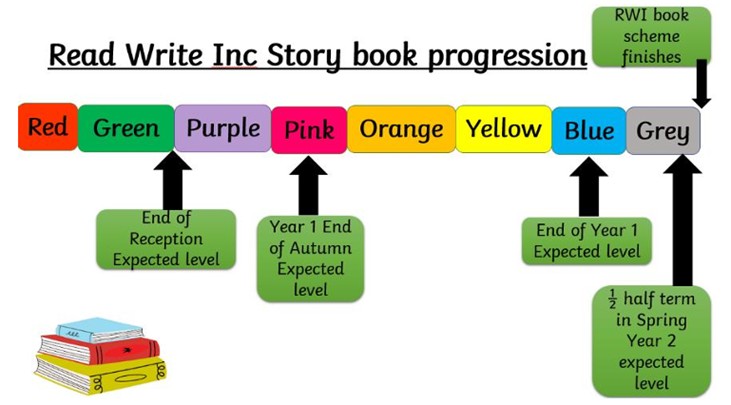 Read Write Inc Story book progression

RWI book scheme finishes

Red Green Purple Pink Orange Yellow Blue Grey

End of Reception Expected level

Year 1 End of Autumn Expected level

End of Year 1 Expected level

$\frac{1}{2}$ half term in Spring Year 2 expected level